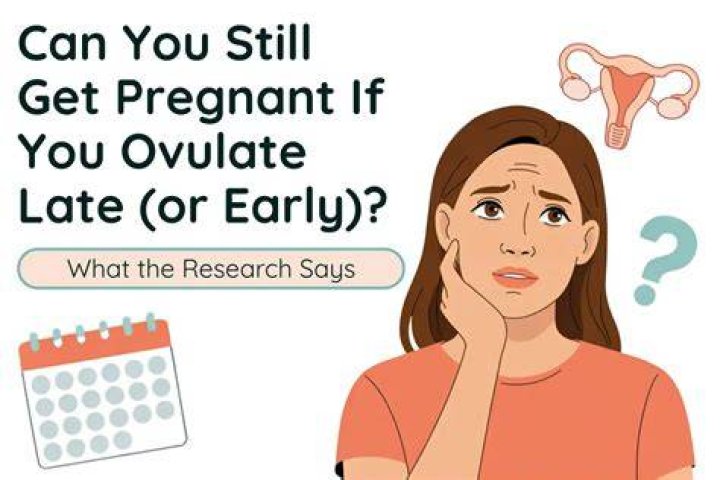 Can You Still Get Pregnant If You Ovulate Late (or Early)?

What the Research Says

?